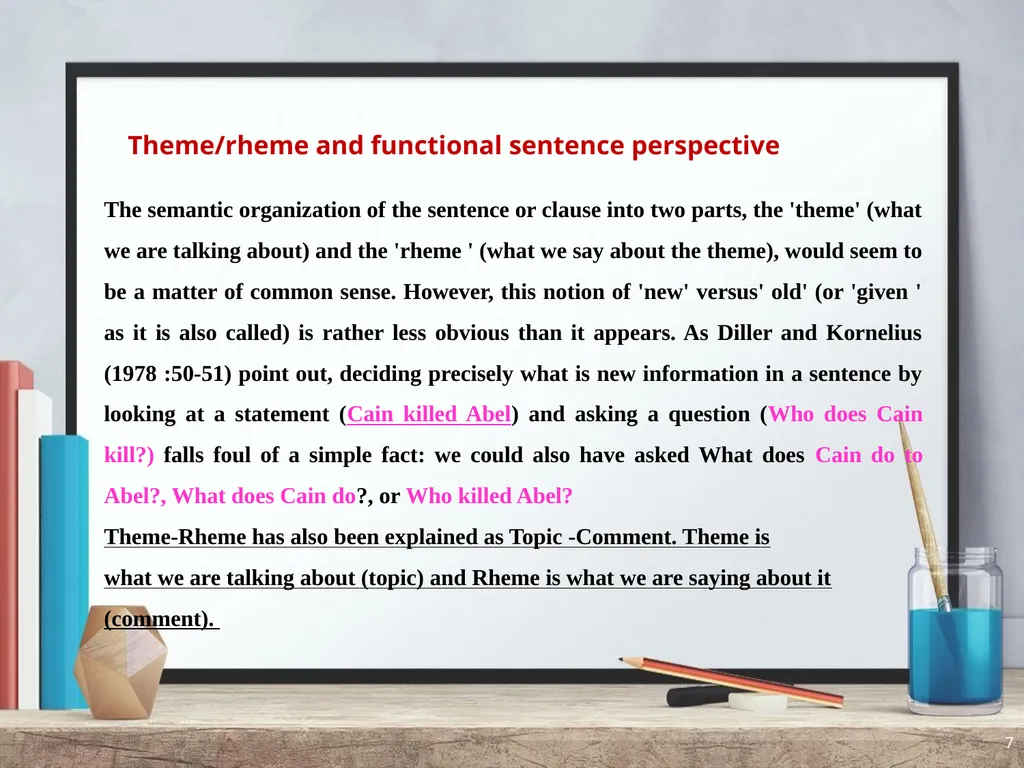 Theme/rheme and functional sentence perspective

The semantic organization of the sentence or clause into two parts, the 'theme' (what we are talking about) and the 'rheme ' (what we say about the theme), would seem to be a matter of common sense. However, this notion of 'new' versus' old' (or 'given ' as it is also called) is rather less obvious than it appears. As Diller and Kornelius (1978 :50-51) point out, deciding precisely what is new information in a sentence by looking at a statement (Cain killed Abel) and asking a question (Who does Cain kill?) falls foul of a simple fact: we could also have asked What does Cain do to Abel?, What does Cain do?, or Who killed Abel?

Theme-Rheme has also been explained as Topic -Comment. Theme is what we are talking about (topic) and Rheme is what we are saying about it (comment).

7